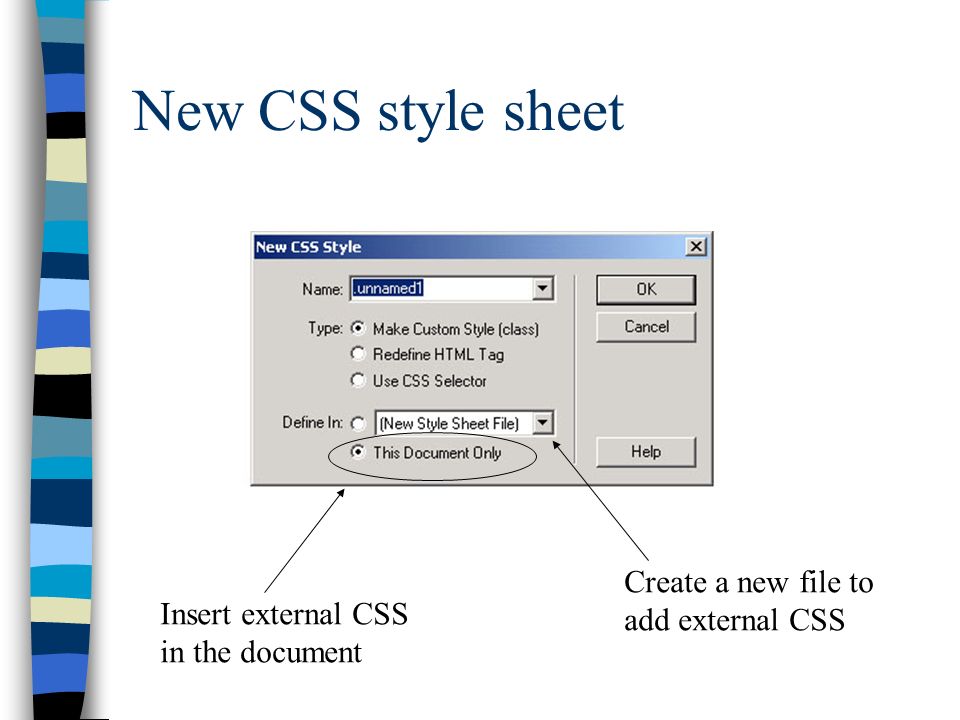 New CSS style sheet

New CSS Style

Name: .unnamed1

Type: Make Custom Style (class)

Redefine HTML Tag

Use CSS Selector

Define In: (New Style Sheet File)

This Document Only

OK

Cancel

Help

Insert external CSS in the document

Create a new file to add external CSS